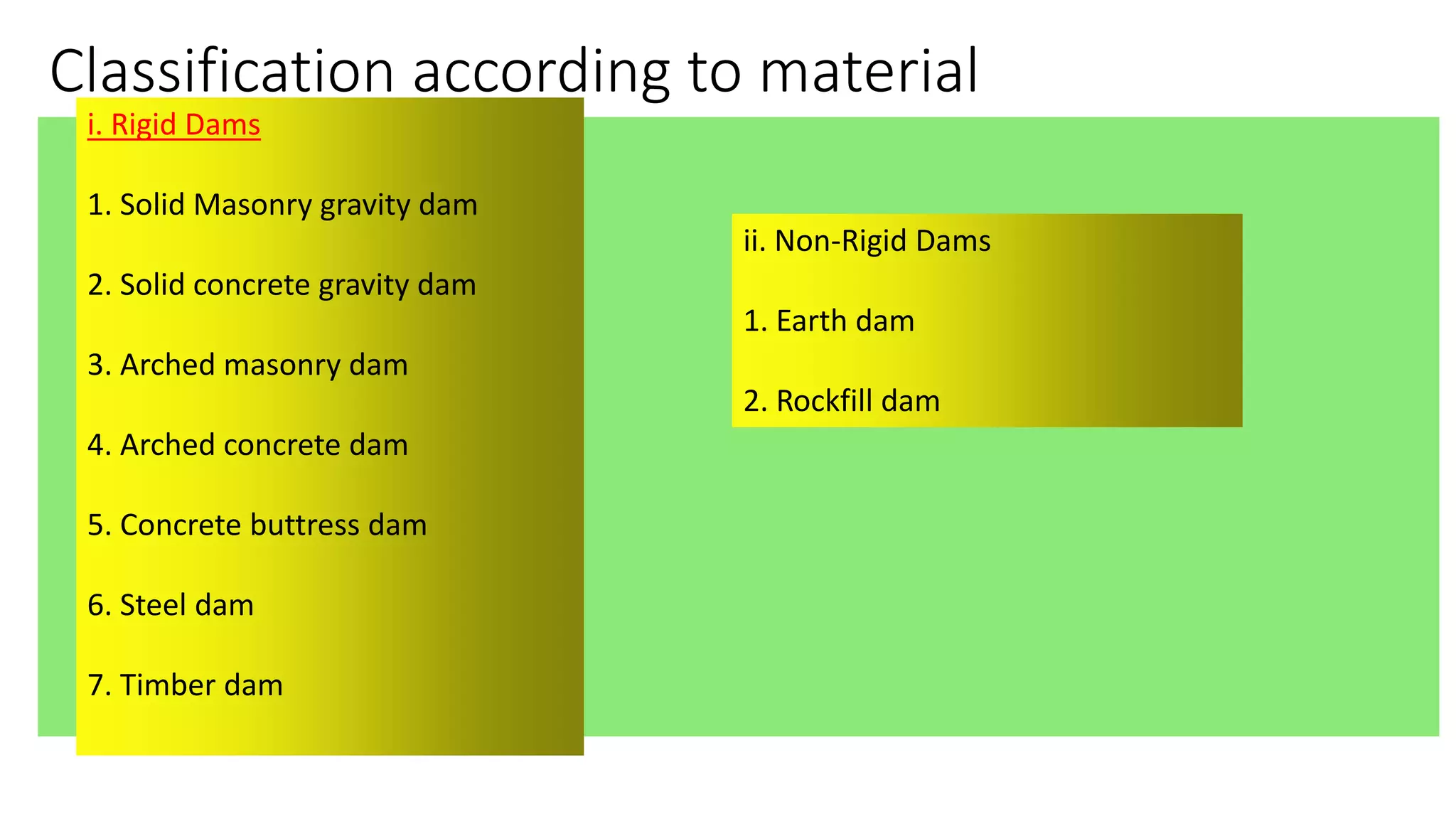 Classification according to material

i. Rigid Dams

1. Solid Masonry gravity dam

2. Solid concrete gravity dam

3. Arched masonry dam

4. Arched concrete dam

5. Concrete buttress dam

6. Steel dam

7. Timber dam

ii. Non-Rigid Dams

1. Earth dam

2. Rockfill dam